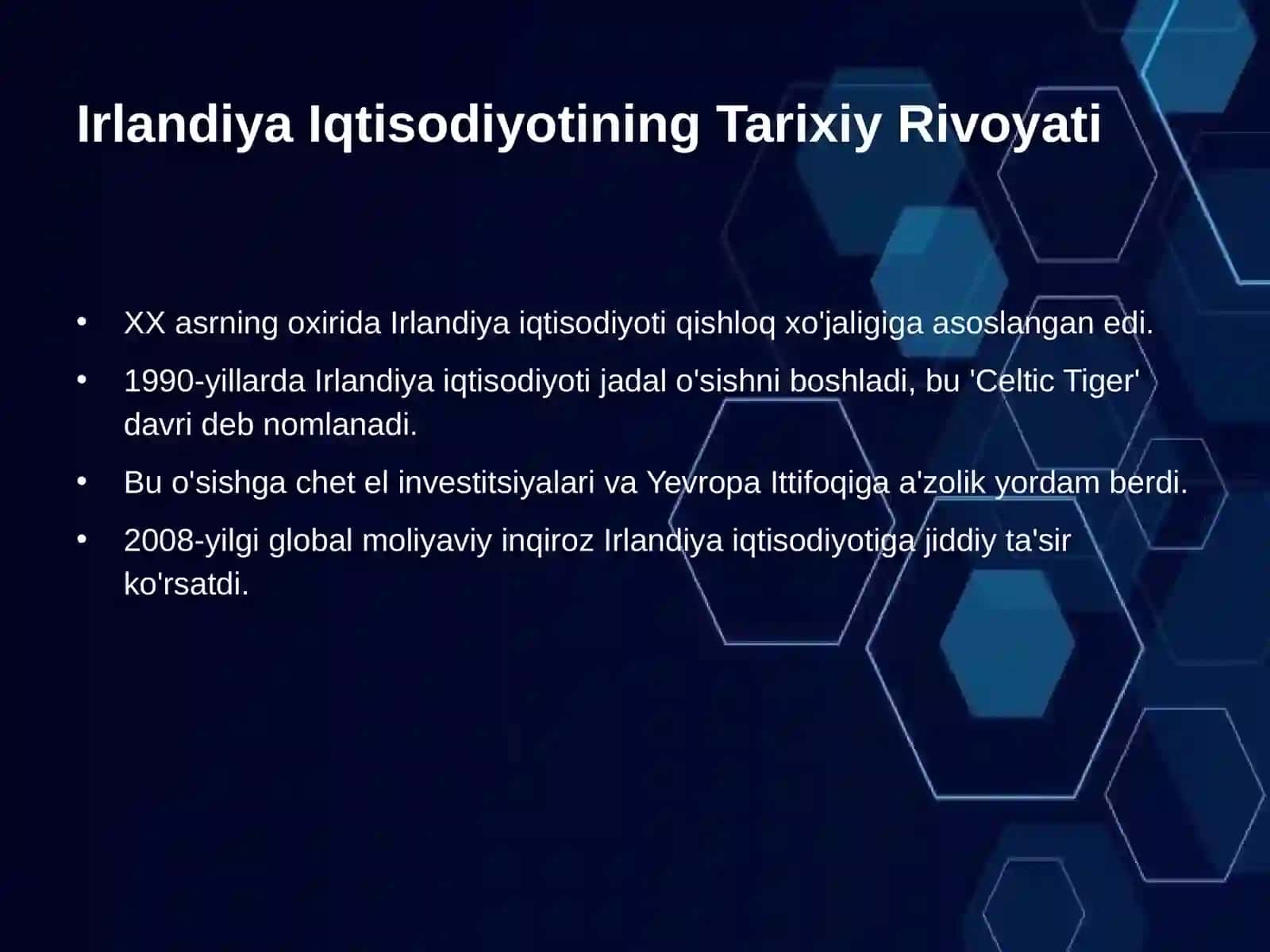 Irlandiya Iqtisodiyotining Tarixiy Rivoyati

• XX asrning oxirida Irlandiya iqtisodiyoti qishloq xo'jaligiga asoslangan edi.

• 1990-yillarda Irlandiya iqtisodiyoti jadal o'sishni boshladi, bu 'Celtic Tiger' davri deb nomlanadi.

• Bu o'sishga chet el investitsiyalari va Yevropa Ittifoqiga a'zolik yordam berdi.

• 2008-yilgi global moliyaviy inqiroz Irlandiya iqtisodiyotiga jiddiy ta'sir ko'rsatdi.